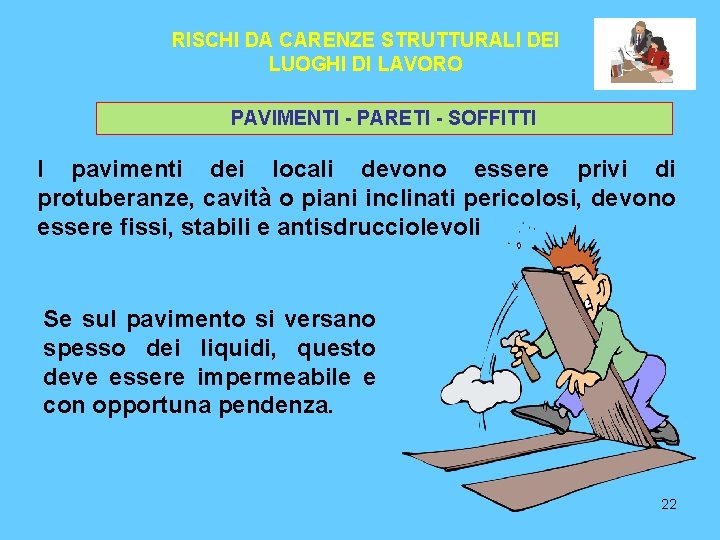 RISCHI DA CARENZE STRUTTURALI DEI LUOGHI DI LAVORO

PAVIMENTI - PARETI - SOFFITTI

I pavimenti dei locali devono essere privi di protuberanze, cavità o piani inclinati pericolosi, devono essere fissi, stabili e antisdrucciolevoli

Se sul pavimento si versano spesso dei liquidi, questo deve essere impermeabile e con opportuna pendenza.

22